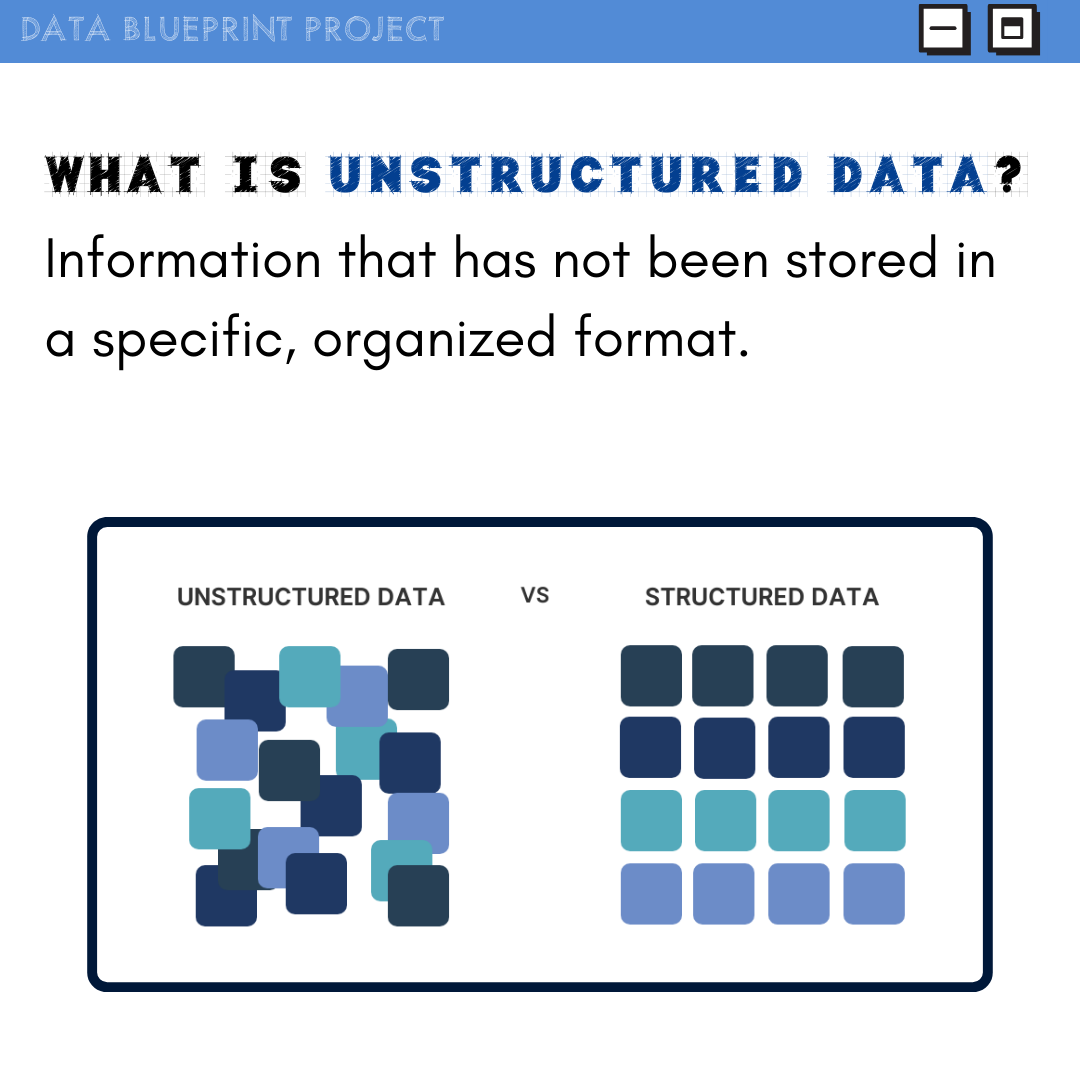 DATA BLUEPRINT PROJECT

WHAT IS UNSTRUCTURED DATA?

Information that has not been stored in a specific, organized format.

UNSTRUCTURED DATA VS STRUCTURED DATA